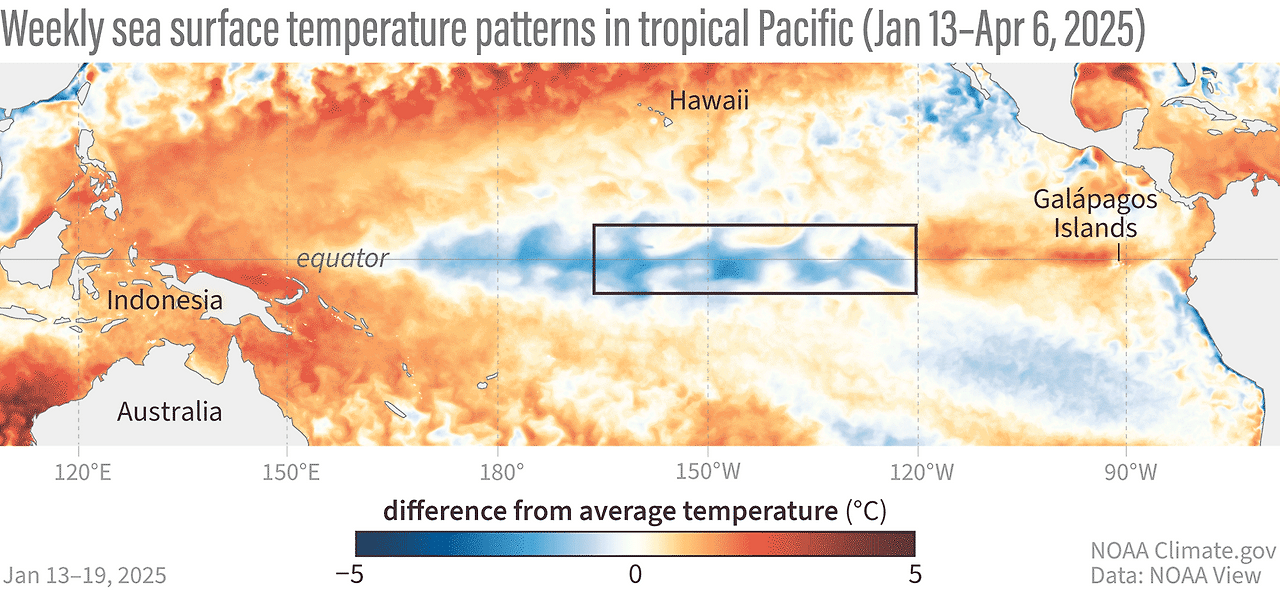 Weekly sea surface temperature patterns in tropical Pacific (Jan 13–Apr 6, 2025)

Hawaii

Galápagos Islands

equator

Indonesia

Australia

120°E 150°E 180° 150°W 120°W 90°W

difference from average temperature (°C)

−5 0 5

Jan 13–19, 2025

NOAA Climate.gov
Data: NOAA View